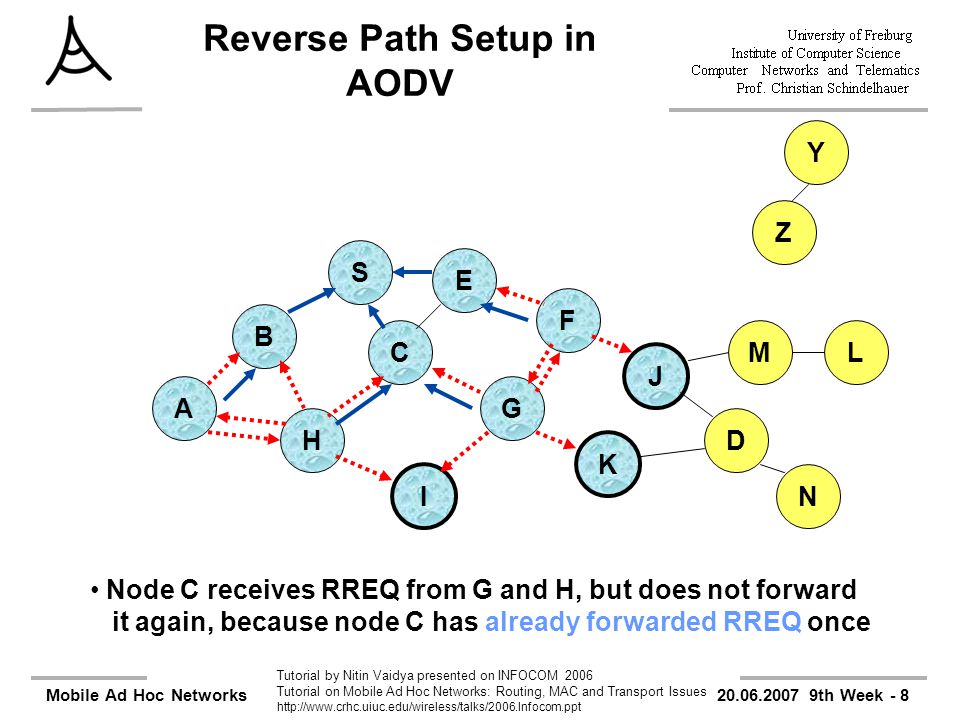 Reverse Path Setup in AODV

University of Freiburg
Institute of Computer Science
Computer Networks and Telematics
Prof. Christian Schindelhauer

Y
Z
S
E
F
B
C
M
L
J
A
G
H
D
K
I
N

• Node C receives RREQ from G and H, but does not forward it again, because node C has already forwarded RREQ once

Mobile Ad Hoc Networks

Tutorial by Nitin Vaidya presented on INFOCOM 2006
Tutorial on Mobile Ad Hoc Networks: Routing, MAC and Transport Issues
http://www.crhc.uiuc.edu/wireless/talks/2006.Infocom.ppt

20.06.2007 9th Week - 8